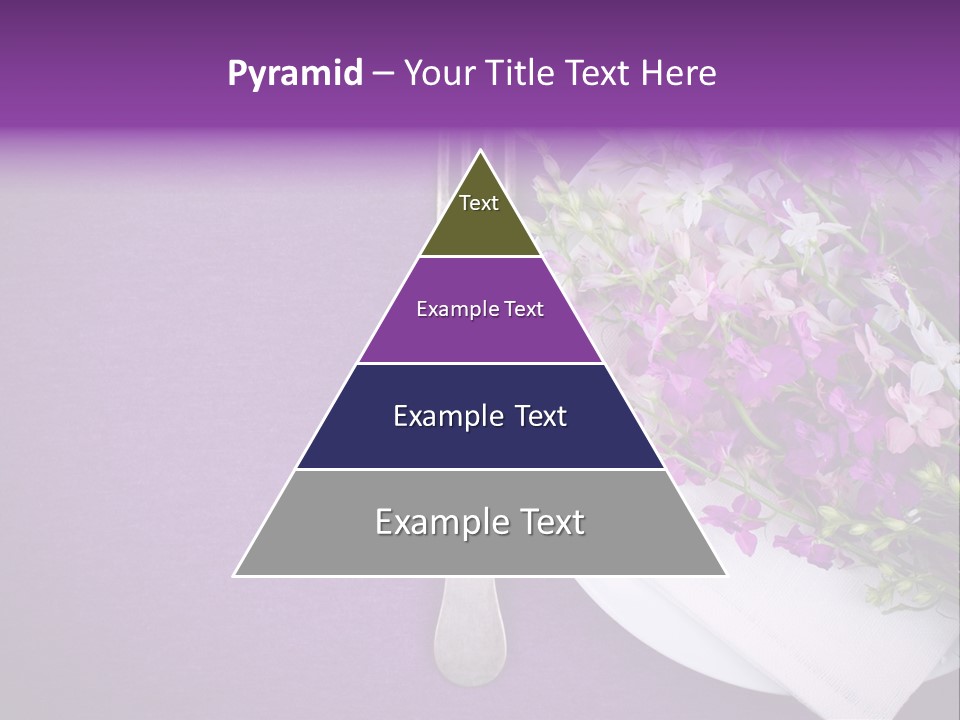 Pyramid – Your Title Text Here

Text

Example Text

Example Text

Example Text